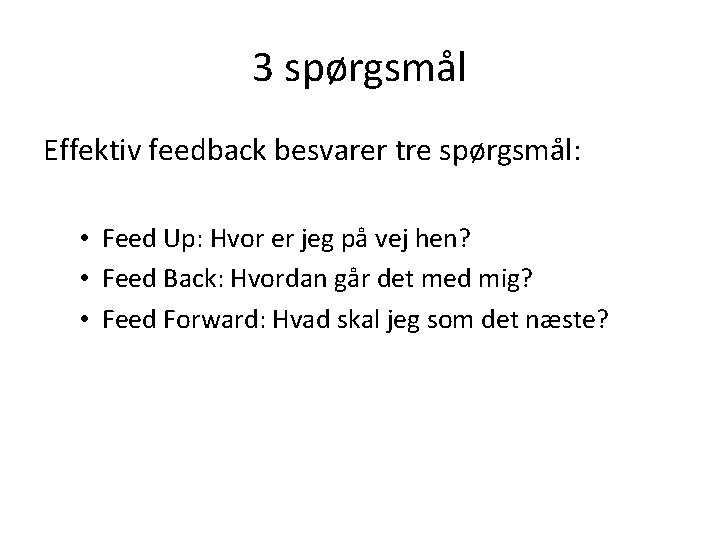 3 spørgsmål

Effektiv feedback besvarer tre spørgsmål:

• Feed Up: Hvor er jeg på vej hen?
• Feed Back: Hvordan går det med mig?
• Feed Forward: Hvad skal jeg som det næste?